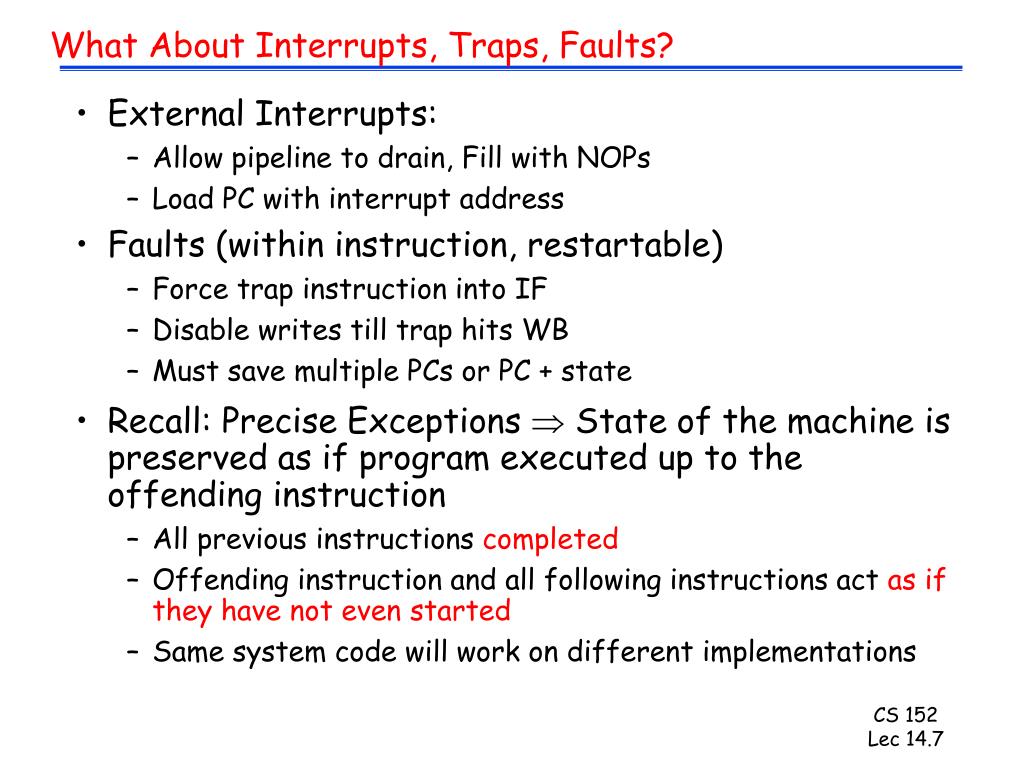 What About Interrupts, Traps, Faults?

• External Interrupts:
– Allow pipeline to drain, Fill with NOPs
– Load PC with interrupt address

• Faults (within instruction, restartable)
– Force trap instruction into IF
– Disable writes till trap hits WB
– Must save multiple PCs or PC + state

• Recall: Precise Exceptions $\Rightarrow$ State of the machine is preserved as if program executed up to the offending instruction
– All previous instructions completed
– Offending instruction and all following instructions act as if they have not even started
– Same system code will work on different implementations

CS 152
Lec 14.7